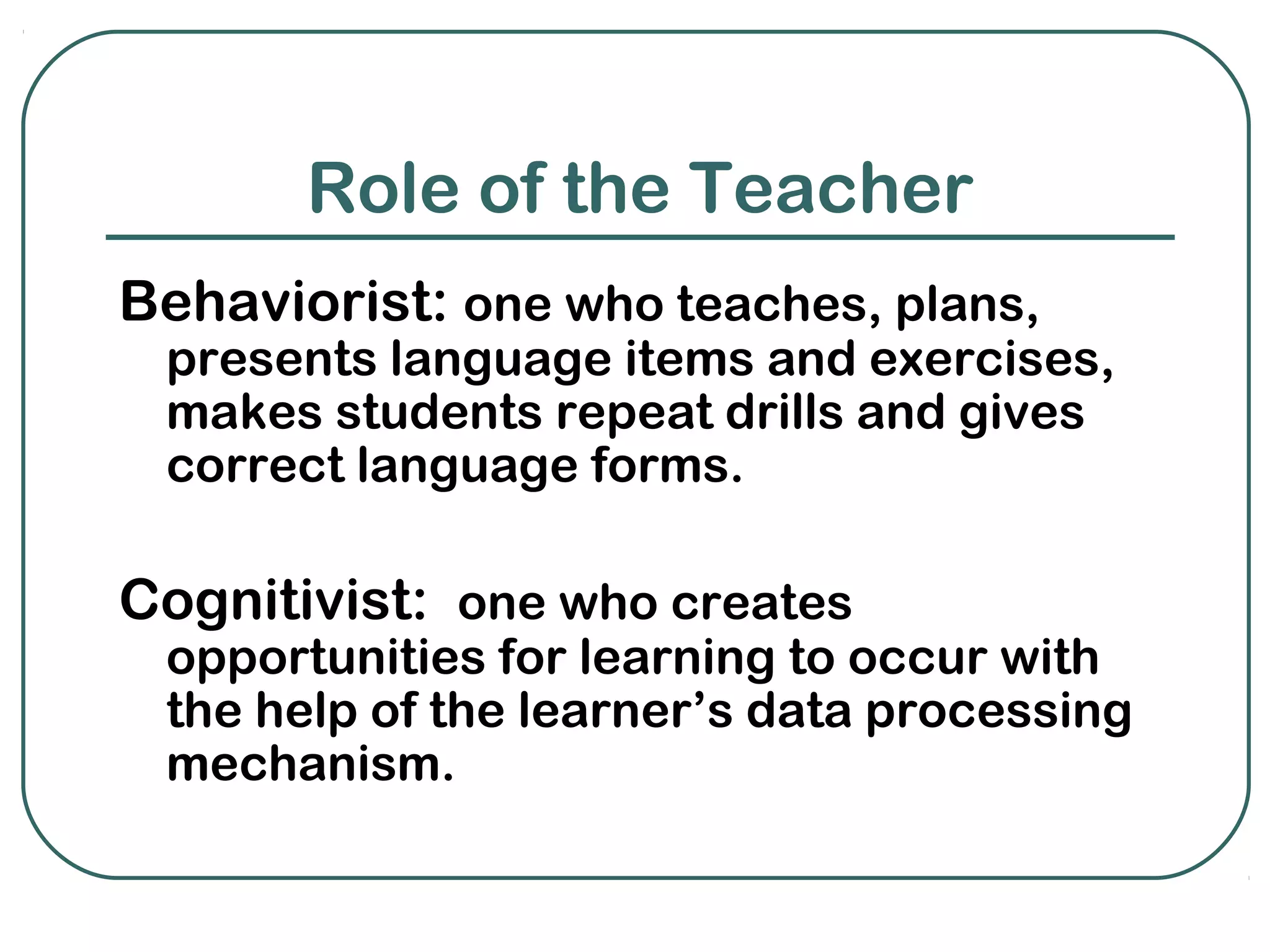 Role of the Teacher

Behaviorist: one who teaches, plans, presents language items and exercises, makes students repeat drills and gives correct language forms.

Cognitivist: one who creates opportunities for learning to occur with the help of the learner’s data processing mechanism.